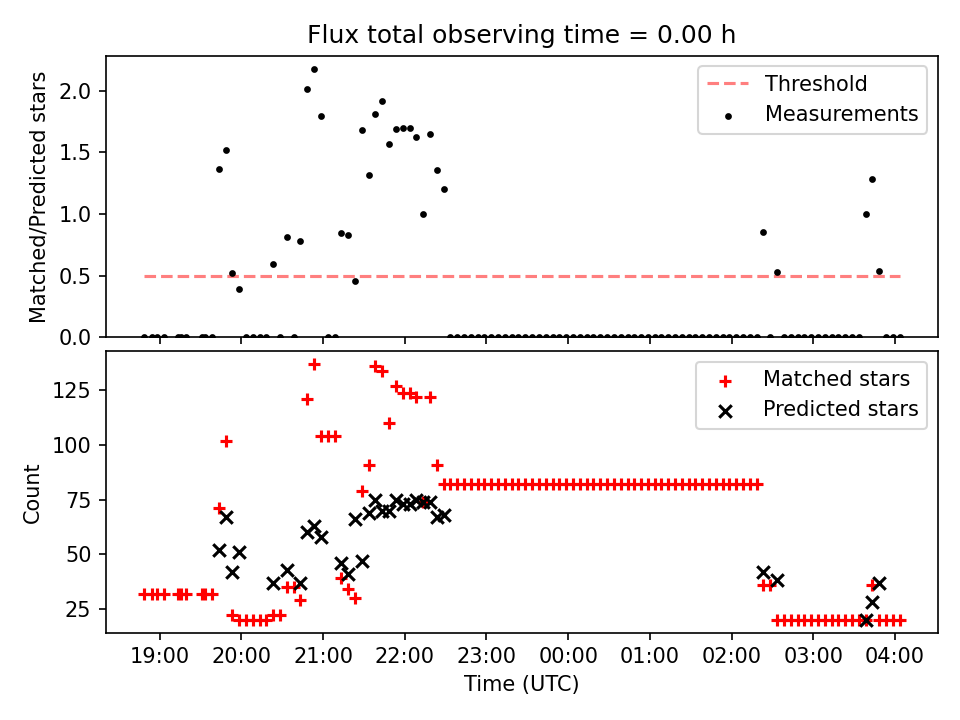 Flux total observing time = 0.00 h

Matched/Predicted stars

2.0
1.5
1.0
0.5
0.0

Threshold
Measurements

Count

125
100
75
50
25

Matched stars
Predicted stars

19:00 20:00 21:00 22:00 23:00 00:00 01:00 02:00 03:00 04:00

Time (UTC)